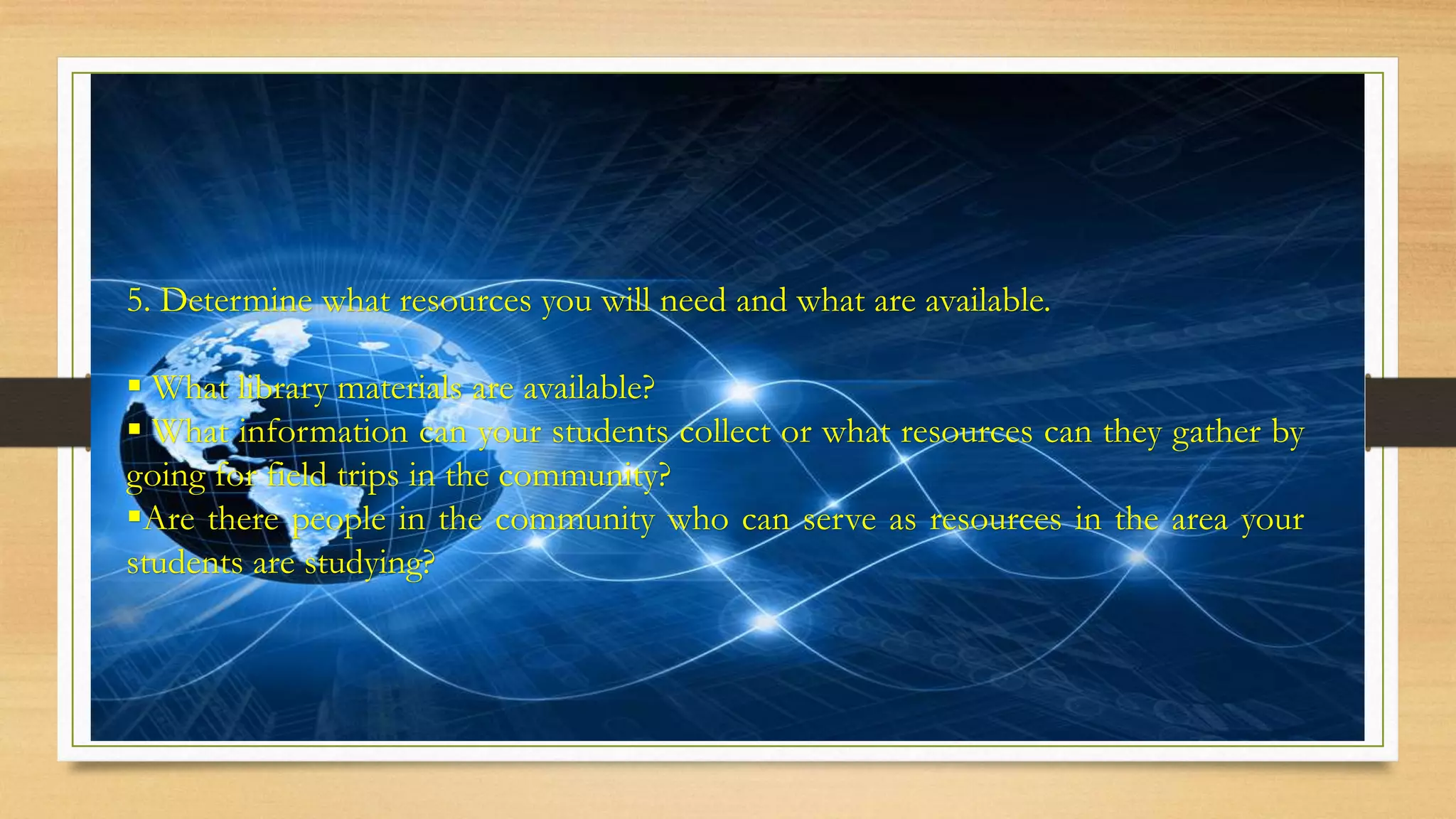 5. Determine what resources you will need and what are available.

▪ What library materials are available?
▪ What information can your students collect or what resources can they gather by going for field trips in the community?
▪Are there people in the community who can serve as resources in the area your students are studying?